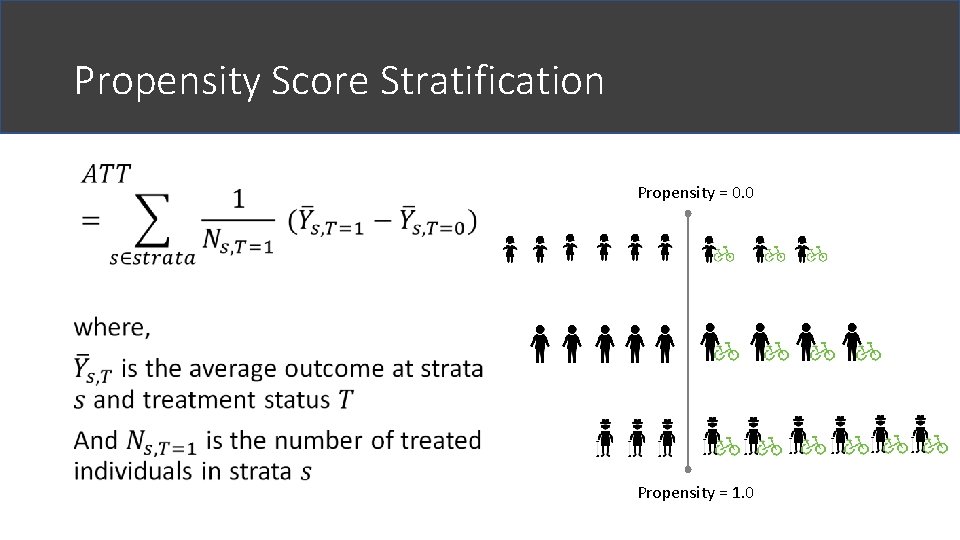 Propensity Score Stratification

$ATT = \sum_{s \in strata} \frac{1}{N_{s,T=1}} (\bar{Y}_{s,T=1} - \bar{Y}_{s,T=0})$

where,

$\bar{Y}_{s,T}$ is the average outcome at strata $s$ and treatment status $T$

And $N_{s,T=1}$ is the number of treated individuals in strata $s$

Propensity = 0.0

Propensity = 1.0